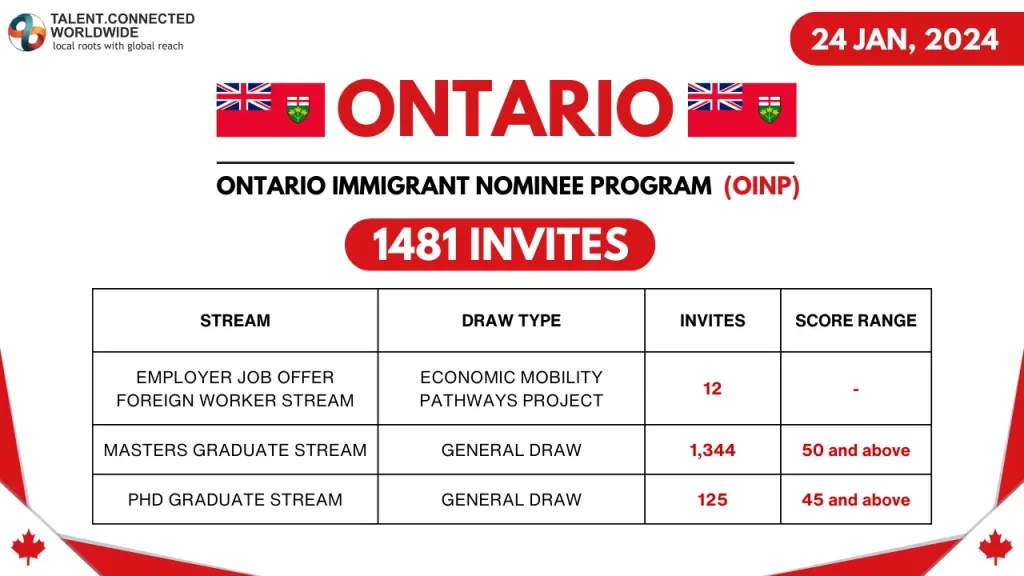 TALENT.CONNECTED
WORLDWIDE
local roots with global reach

24 JAN, 2024

ONTARIO

ONTARIO IMMIGRANT NOMINEE PROGRAM (OINP)

1481 INVITES

| STREAM | DRAW TYPE | INVITES | SCORE RANGE |
|---|---|---|---|
| EMPLOYER JOB OFFER FOREIGN WORKER STREAM | ECONOMIC MOBILITY PATHWAYS PROJECT | 12 | - |
| MASTERS GRADUATE STREAM | GENERAL DRAW | 1,344 | 50 and above |
| PHD GRADUATE STREAM | GENERAL DRAW | 125 | 45 and above |